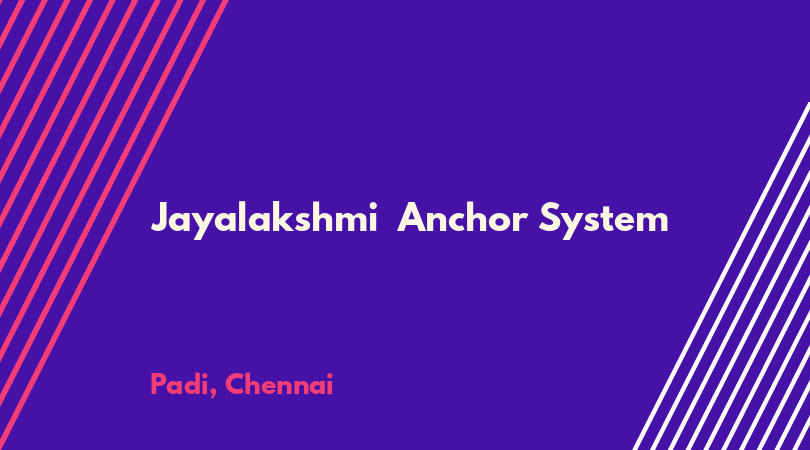 Jayalakshmi  Anchor System

Padi, Chennai